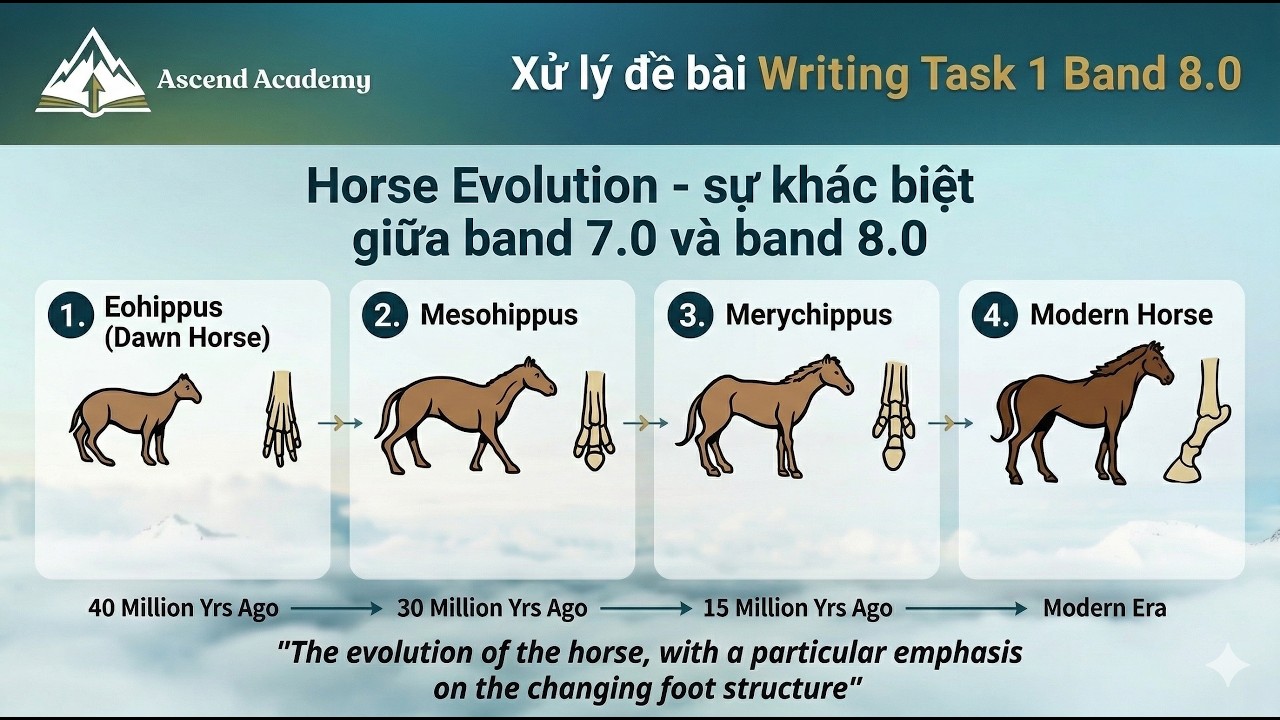 Ascend Academy

Xử lý đề bài Writing Task 1 Band 8.0

Horse Evolution - sự khác biệt giữa band 7.0 và band 8.0

1. Eohippus (Dawn Horse)

2. Mesohippus

3. Merychippus

4. Modern Horse

40 Million Yrs Ago

30 Million Yrs Ago

15 Million Yrs Ago

Modern Era

"The evolution of the horse, with a particular emphasis on the changing foot structure"